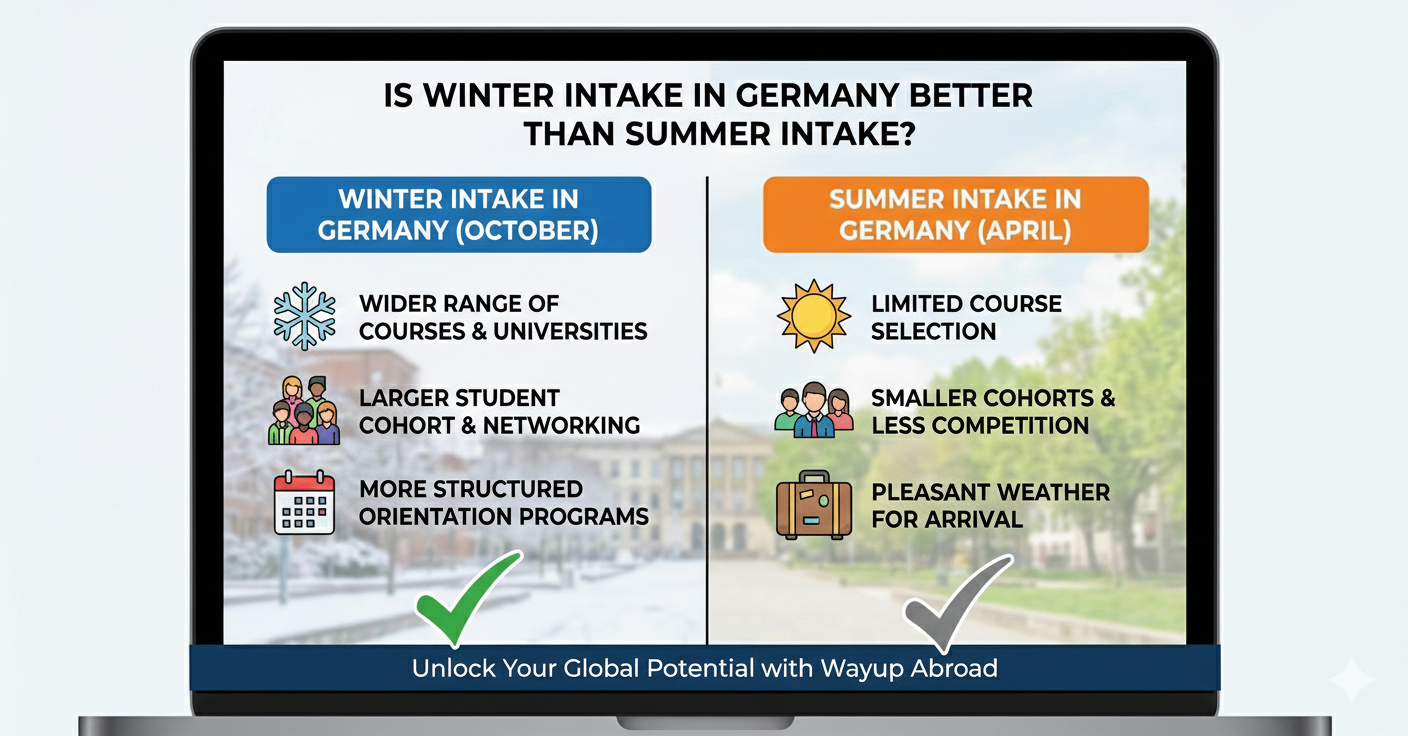 IS WINTER INTAKE IN GERMANY BETTER THAN SUMMER INTAKE?

WINTER INTAKE IN GERMANY (OCTOBER)

WIDER RANGE OF COURSES & UNIVERSITIES

LARGER STUDENT COHORT & NETWORKING

MORE STRUCTURED ORIENTATION PROGRAMS

SUMMER INTAKE IN GERMANY (APRIL)

LIMITED COURSE SELECTION

SMALLER COHORTS & LESS COMPETITION

PLEASANT WEATHER FOR ARRIVAL

Unlock Your Global Potential with Wayup Abroad